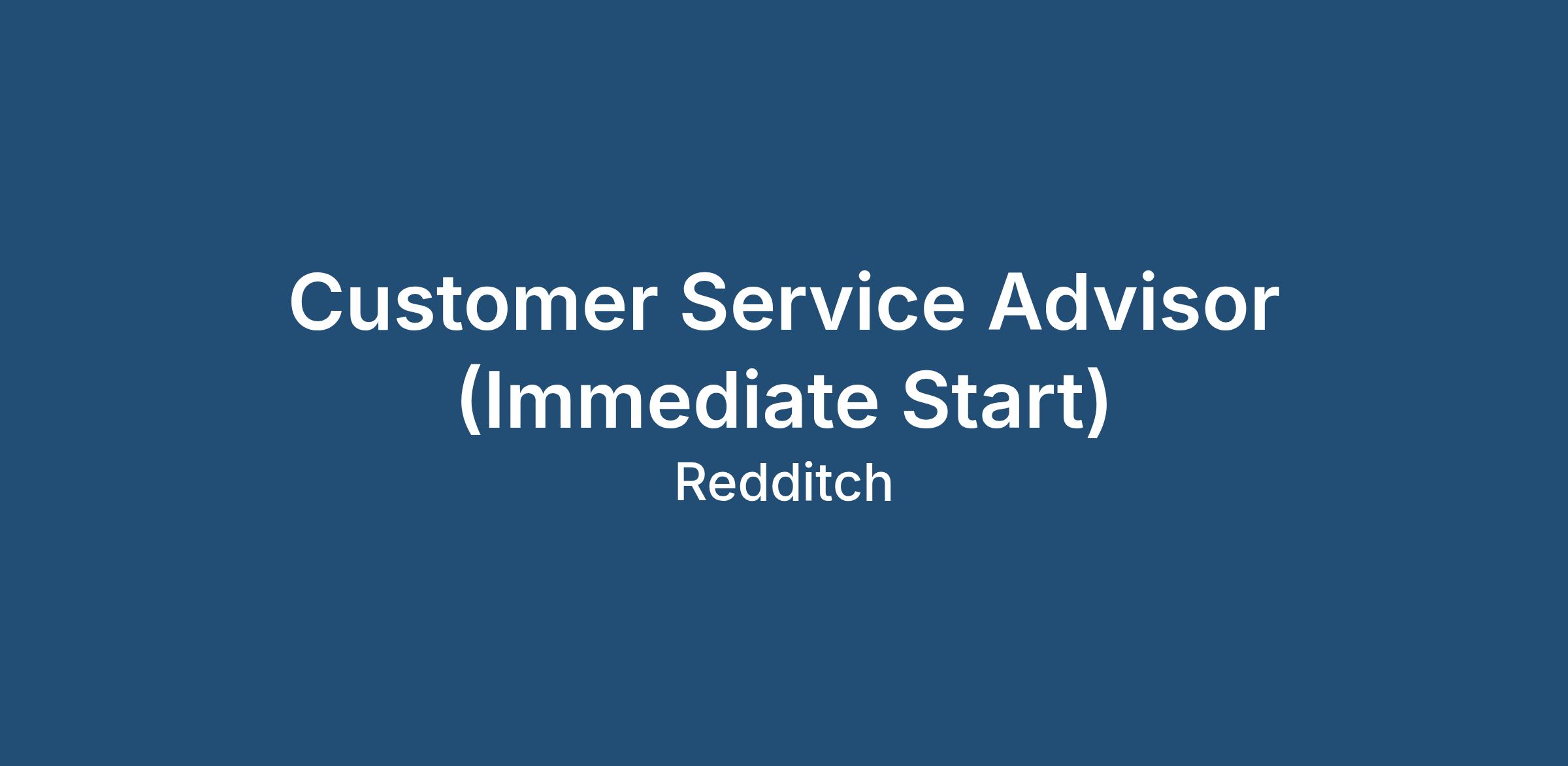 Customer Service Advisor (Immediate Start)

Redditch